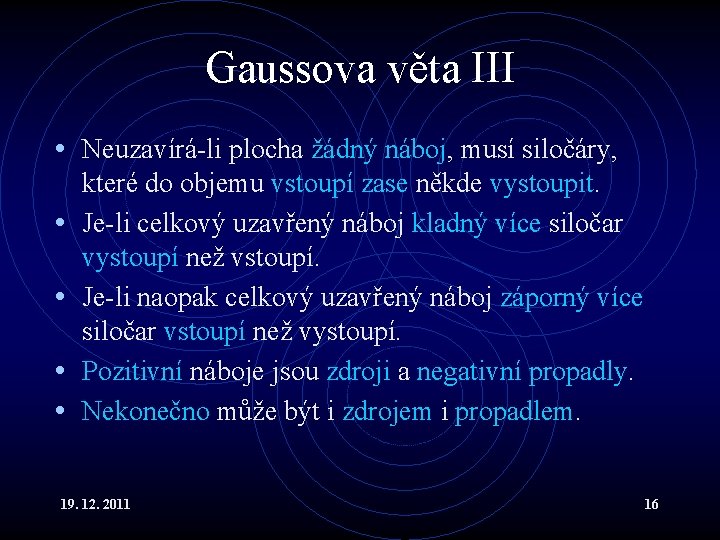 Gaussova věta III

• Neuzavírá-li plocha žádný náboj, musí siločáry, které do objemu vstoupí zase někde vystoupit.

• Je-li celkový uzavřený náboj kladný více siločar vystoupí než vstoupí.

• Je-li naopak celkový uzavřený náboj záporný více siločar vstoupí než vystoupí.

• Pozitivní náboje jsou zdroji a negativní propadly.

• Nekonečno může být i zdrojem i propadlem.

19. 12. 2011

16